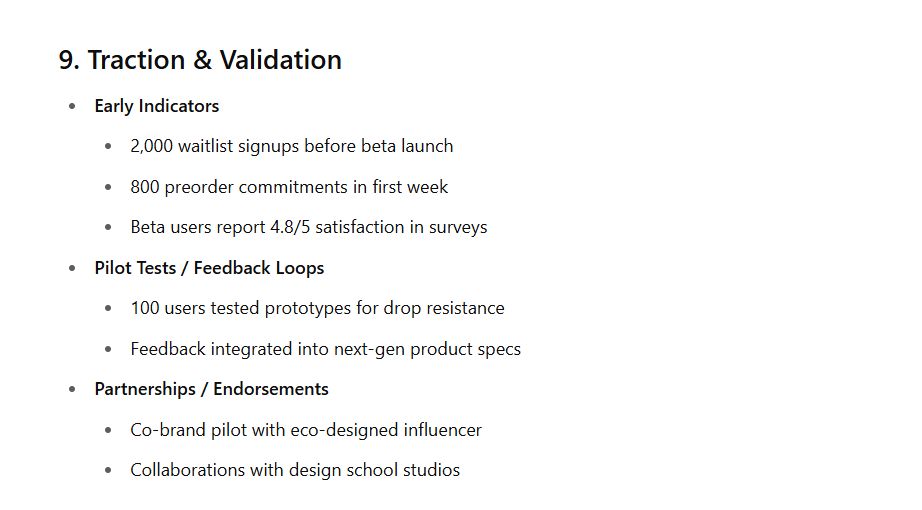 9. Traction & Validation

- Early Indicators
  - 2,000 waitlist signups before beta launch
  - 800 preorder commitments in first week
  - Beta users report 4.8/5 satisfaction in surveys
- Pilot Tests / Feedback Loops
  - 100 users tested prototypes for drop resistance
  - Feedback integrated into next-gen product specs
- Partnerships / Endorsements
  - Co-brand pilot with eco-designed influencer
  - Collaborations with design school studios